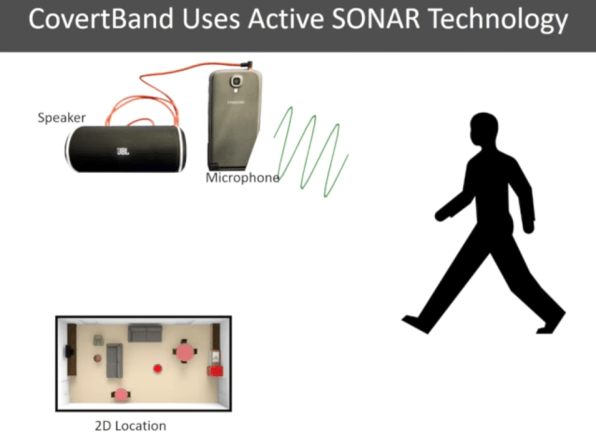 CovertBand Uses Active SONAR Technology

Speaker

JBL

SAMSUNG

Microphone

2D Location